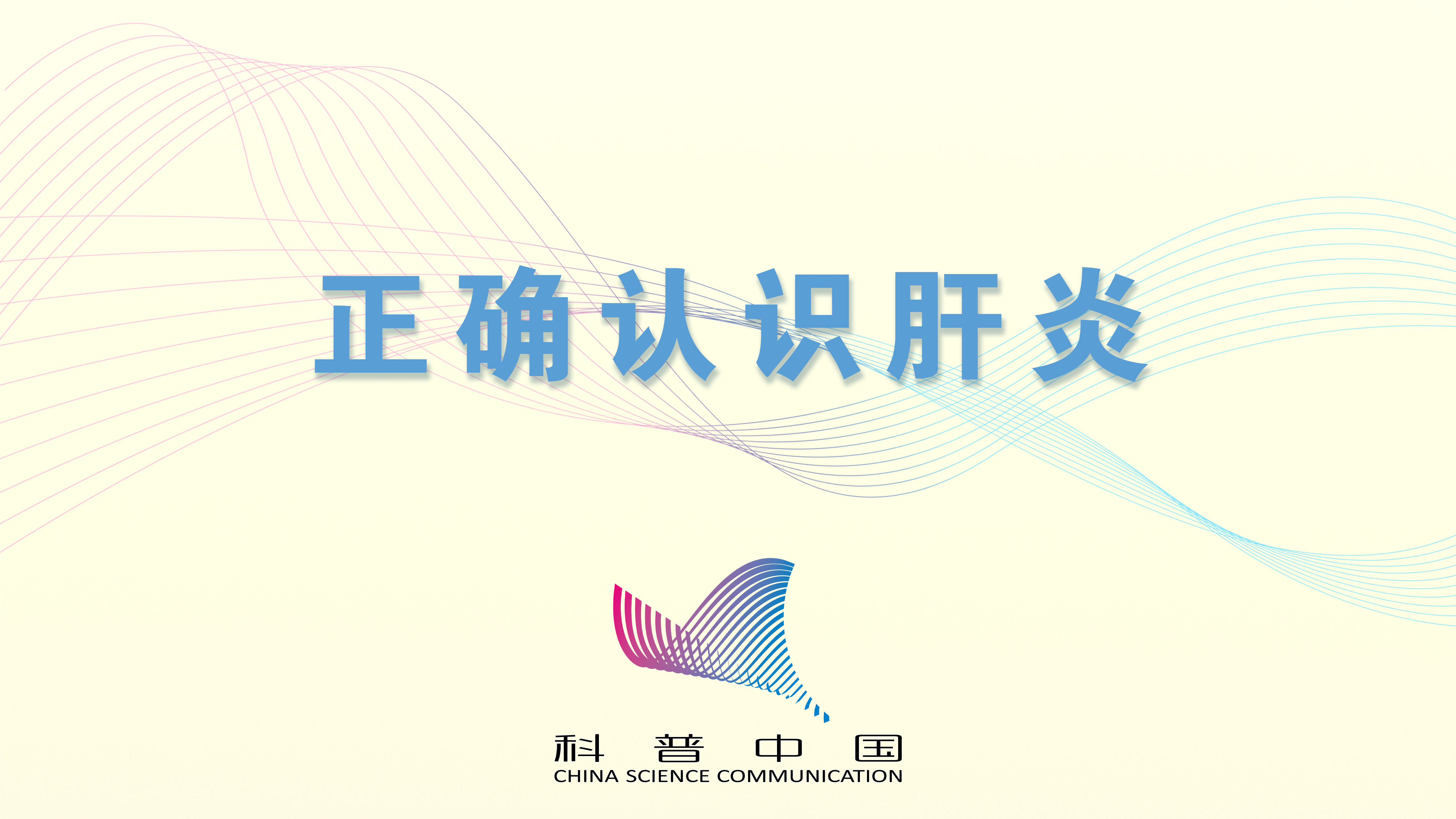 正确认识肝炎

科普中国
CHINA SCIENCE COMMUNICATION